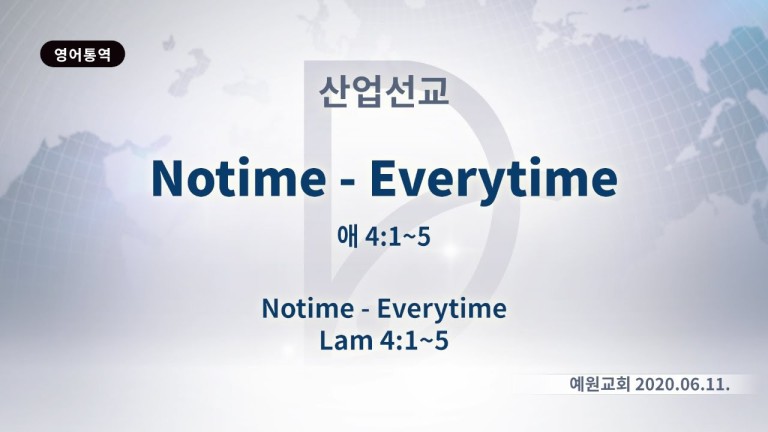 영어통역

산업선교

Notime - Everytime

애 4:1~5

Notime - Everytime
Lam 4:1~5

예원교회 2020.06.11.